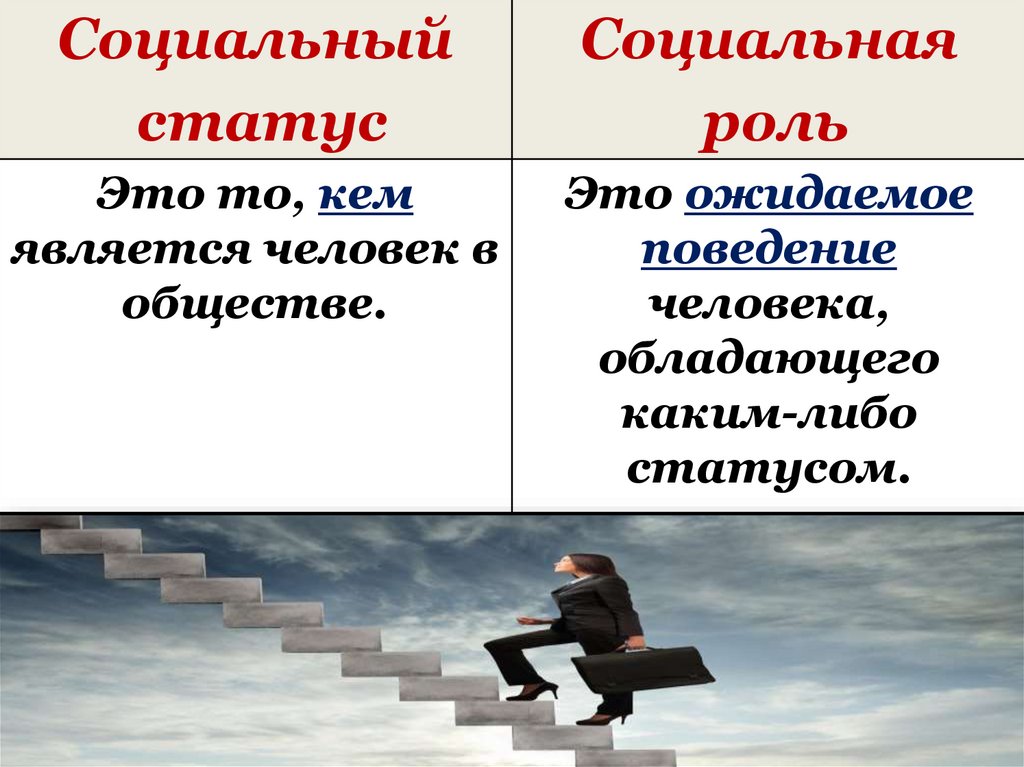 | Социальный статус | Социальная роль |
|---|---|
| Это то, кем является человек в обществе. | Это ожидаемое поведение человека, обладающего каким-либо статусом. |